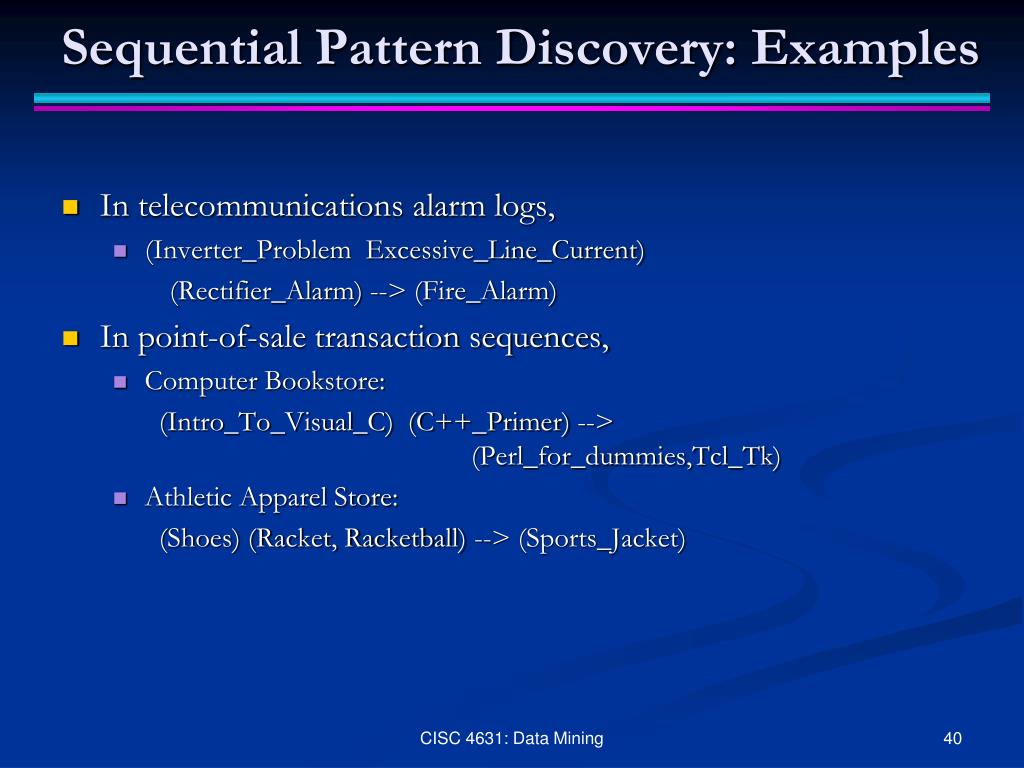 Sequential Pattern Discovery: Examples

In telecommunications alarm logs,

(Inverter_Problem Excessive_Line_Current) (Rectifier_Alarm) --> (Fire_Alarm)

In point-of-sale transaction sequences,

Computer Bookstore:
(Intro_To_Visual_C) (C++_Primer) --> (Perl_for_dummies,Tcl_Tk)

Athletic Apparel Store:
(Shoes) (Racket, Racketball) --> (Sports_Jacket)

CISC 4631: Data Mining

40